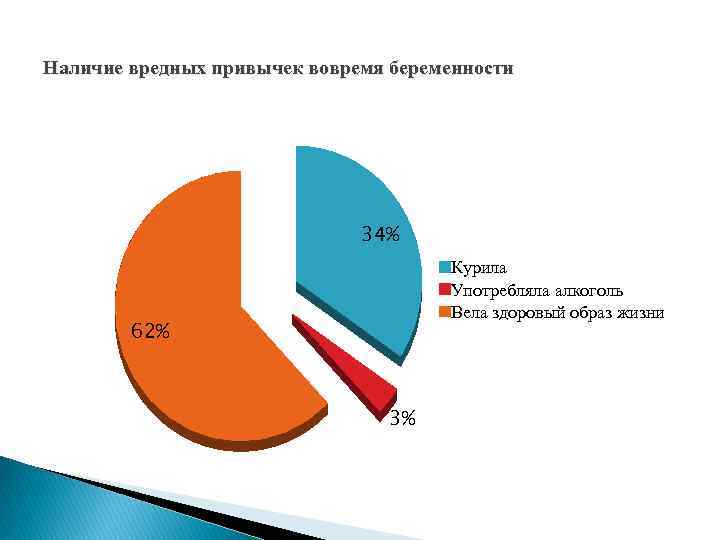 Наличие вредных привычек вовремя беременности

34%

62%

3%

Курила
Употребляла алкоголь
Вела здоровый образ жизни